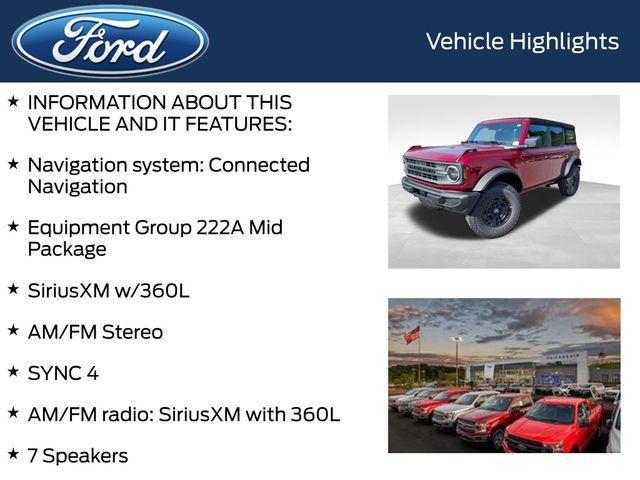 Ford

Vehicle Highlights

★ INFORMATION ABOUT THIS VEHICLE AND IT FEATURES:

★ Navigation system: Connected Navigation

★ Equipment Group 222A Mid Package

★ SiriusXM w/360L

★ AM/FM Stereo

★ SYNC 4

★ AM/FM radio: SiriusXM with 360L

★ 7 Speakers